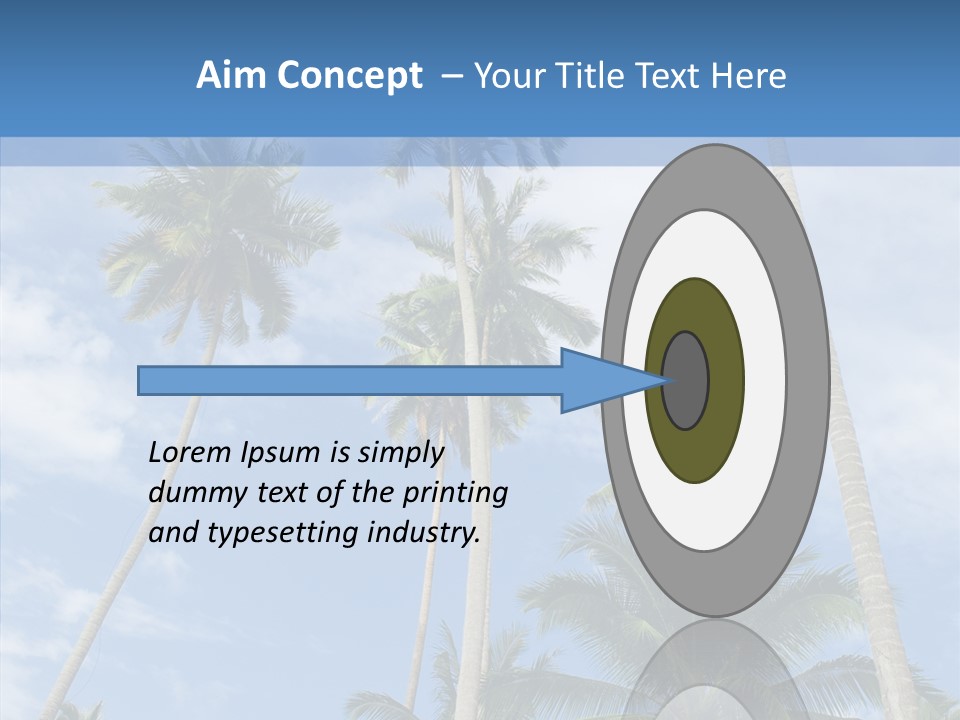 Aim Concept – Your Title Text Here

Lorem Ipsum is simply dummy text of the printing and typesetting industry.